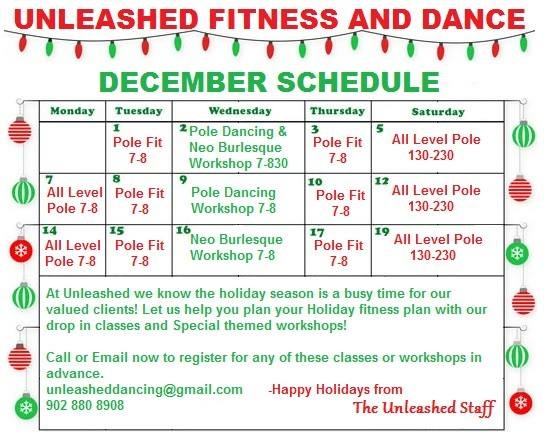 UNLEASHED FITNESS AND DANCE

DECEMBER SCHEDULE

| Monday | Tuesday | Wednesday | Thursday | Saturday |
|---|---|---|---|---|
| | 1 Pole Fit 7-8 | 2 Pole Dancing & Neo Burlesque Workshop 7-830 | 3 Pole Fit 7-8 | 5 All Level Pole 130-230 |
| 7 All Level Pole 7-8 | 8 Pole Fit 7-8 | 9 Pole Dancing Workshop 7-8 | 10 Pole Fit 7-8 | 12 All Level Pole 130-230 |
| 14 All Level Pole 7-8 | 15 Pole Fit 7-8 | 16 Neo Burlesque Workshop 7-8 | 17 Pole Fit 7-8 | 19 All Level Pole 130-230 |

At Unleashed we know the holiday season is a busy time for our valued clients! Let us help you plan your Holiday fitness plan with our drop in classes and Special themed workshops!

Call or Email now to register for any of these classes or workshops in advance.
unleasheddancing@gmail.com
902 880 8908

-Happy Holidays from
The Unleashed Staff